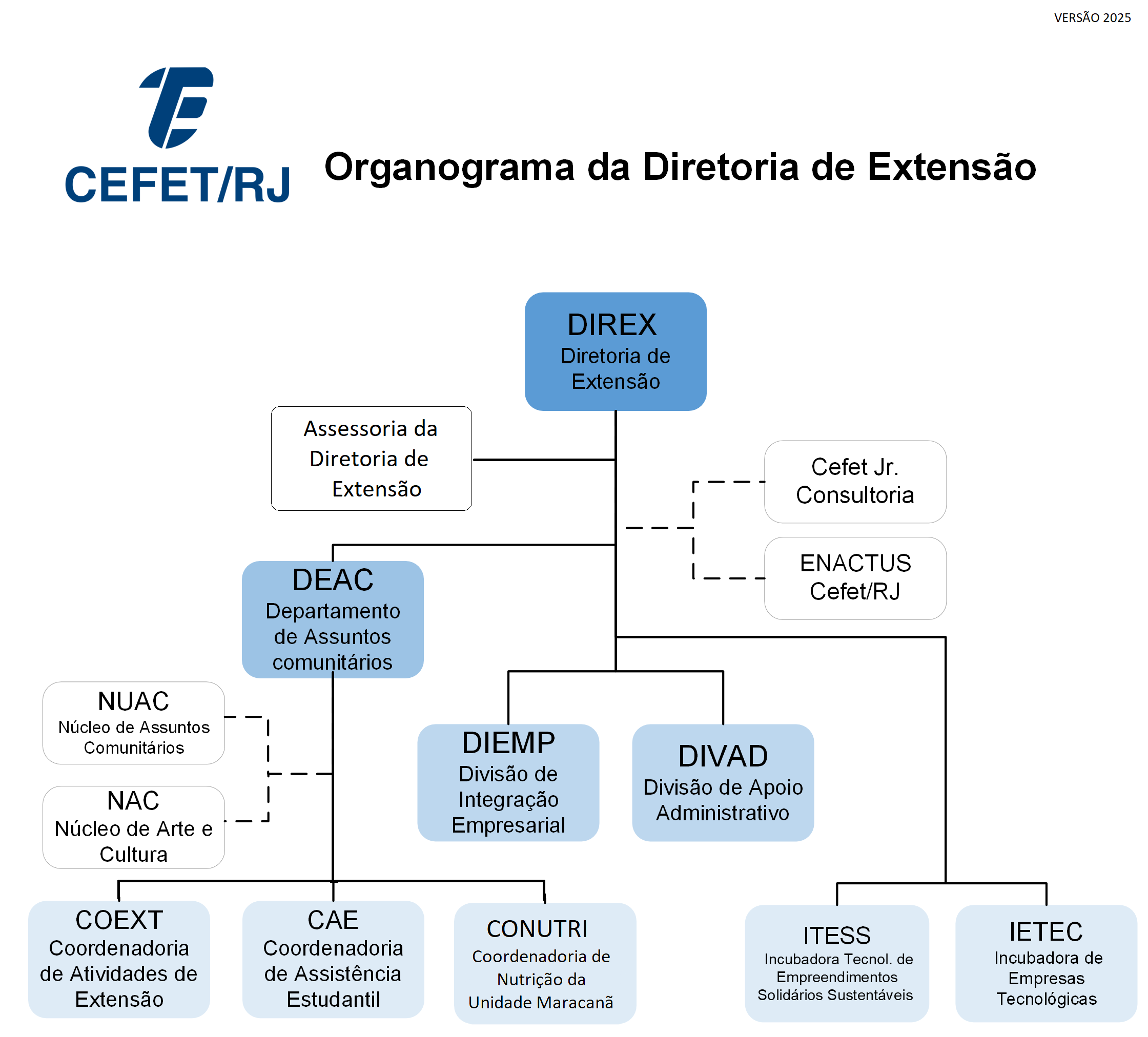 VERSÃO 2025

CEFET/RJ

Organograma da Diretoria de Extensão

DIREX
Diretoria de Extensão

Assessoria da Diretoria de Extensão

Cefet Jr. Consultoria

ENACTUS Cefet/RJ

DEAC
Departamento de Assuntos comunitários

NUAC
Núcleo de Assuntos Comunitários

NAC
Núcleo de Arte e Cultura

DIEMP
Divisão de Integração Empresarial

DIVAD
Divisão de Apoio Administrativo

COEXT
Coordenadoria de Atividades de Extensão

CAE
Coordenadoria de Assistência Estudantil

CONUTRI
Coordenadoria de Nutrição da Unidade Maracanã

ITESS
Incubadora Tecnol. de Empreendimentos Solidários Sustentáveis

IETEC
Incubadora de Empresas Tecnológicas